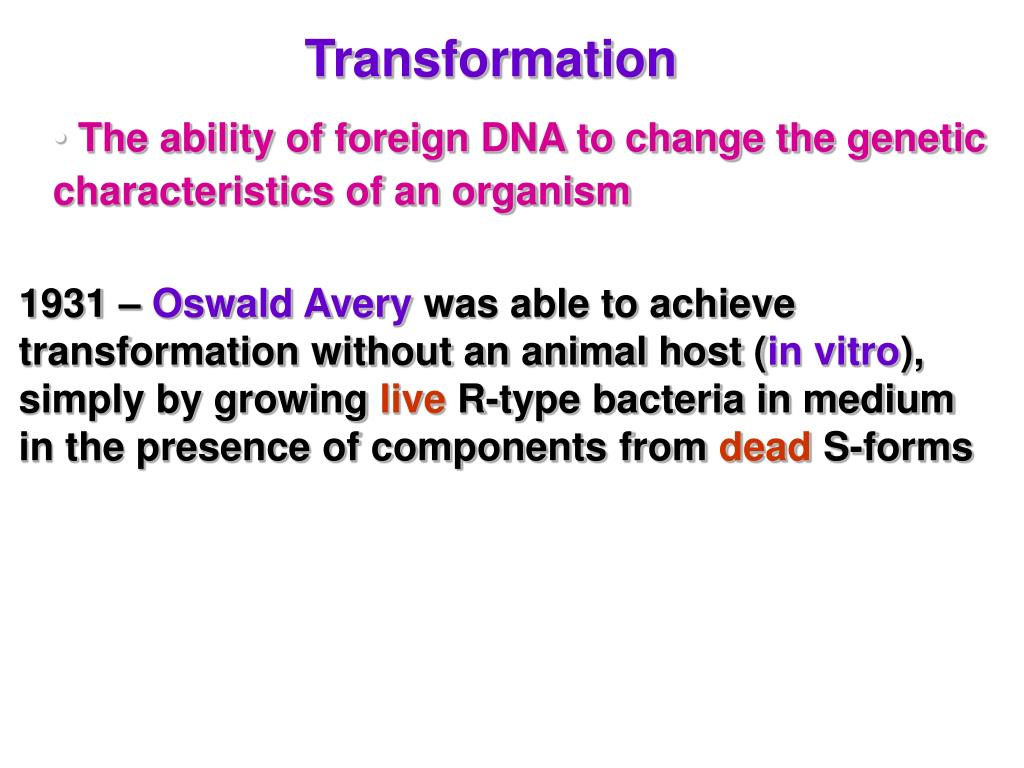 Transformation

• The ability of foreign DNA to change the genetic characteristics of an organism

1931 – Oswald Avery was able to achieve transformation without an animal host (in vitro), simply by growing live R-type bacteria in medium in the presence of components from dead S-forms